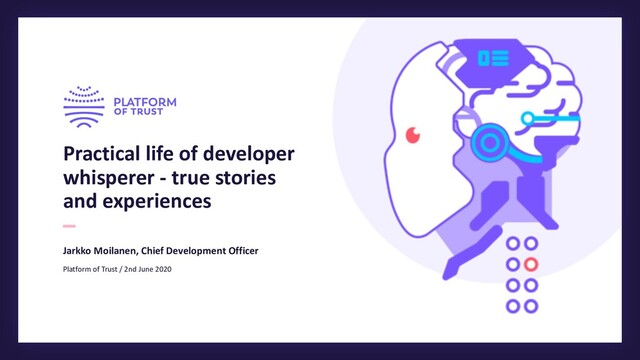 PLATFORM OF TRUST

Practical life of developer whisperer - true stories and experiences

Jarkko Moilanen, Chief Development Officer

Platform of Trust / 2nd June 2020